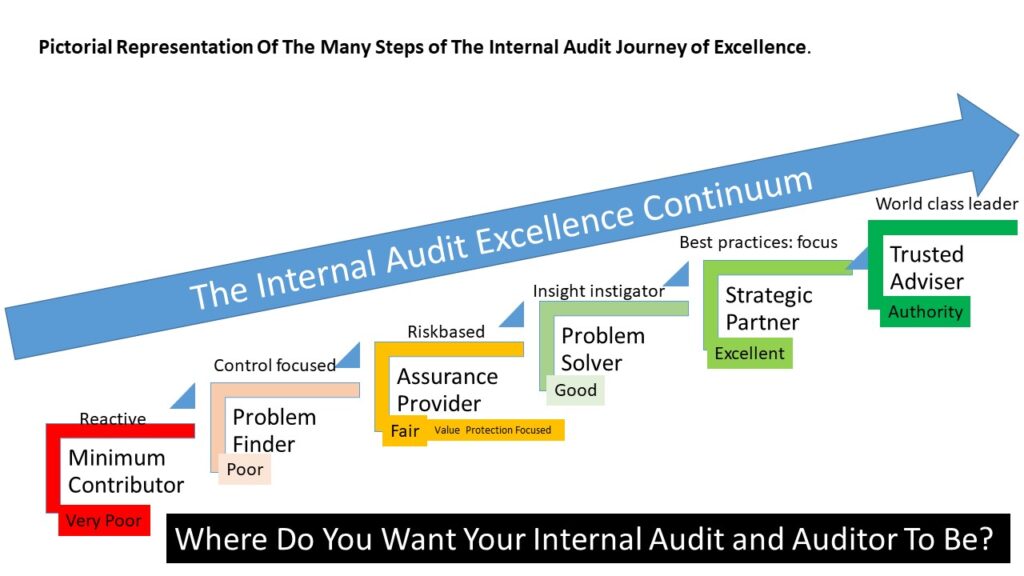 Pictorial Representation Of The Many Steps of The Internal Audit Journey of Excellence.

The Internal Audit Excellence Continuum

Reactive

Minimum Contributor

Very Poor

Control focused

Problem Finder

Poor

Riskbased

Assurance Provider

Fair

Value Protection Focused

Insight instigator

Problem Solver

Good

Best practices: focus

Strategic Partner

Excellent

World class leader

Trusted Adviser

Authority

Where Do You Want Your Internal Audit and Auditor To Be?